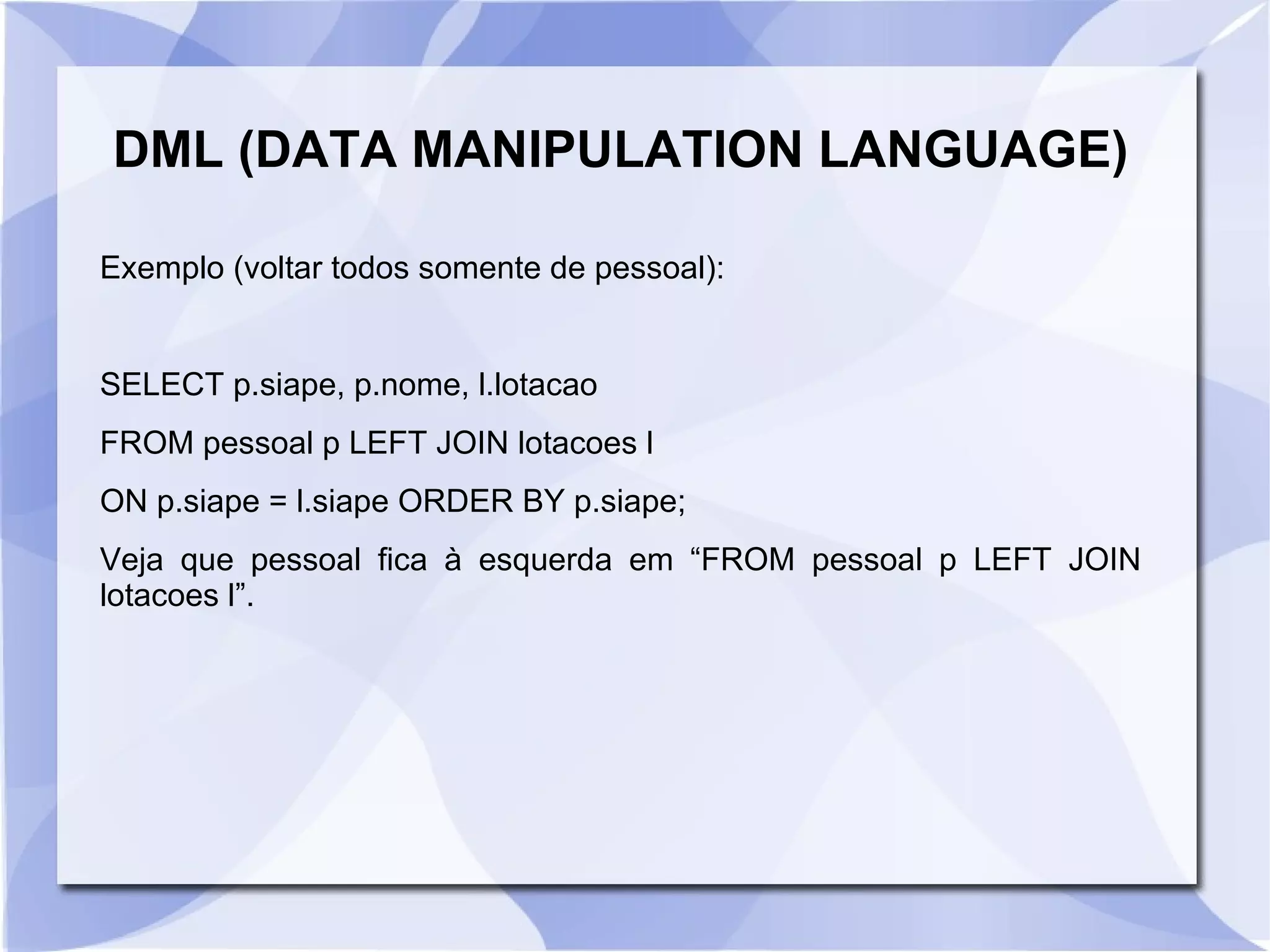 DML (DATA MANIPULATION LANGUAGE)

Exemplo (voltar todos somente de pessoal):

SELECT p.siape, p.nome, l.lotacao

FROM pessoal p LEFT JOIN lotacoes l

ON p.siape = l.siape ORDER BY p.siape;

Veja que pessoal fica à esquerda em “FROM pessoal p LEFT JOIN lotacoes l”.